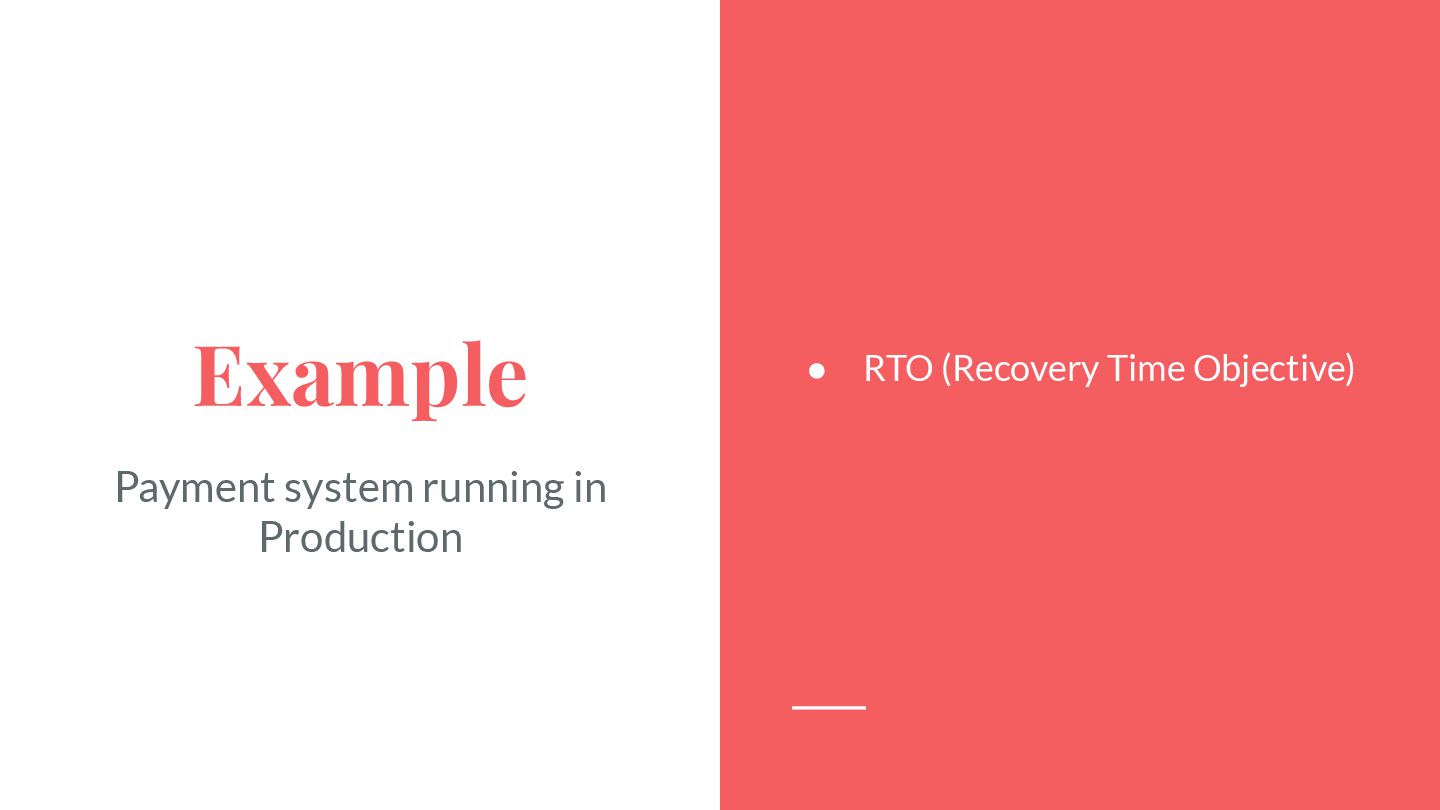 Example

Payment system running in Production

● RTO (Recovery Time Objective)